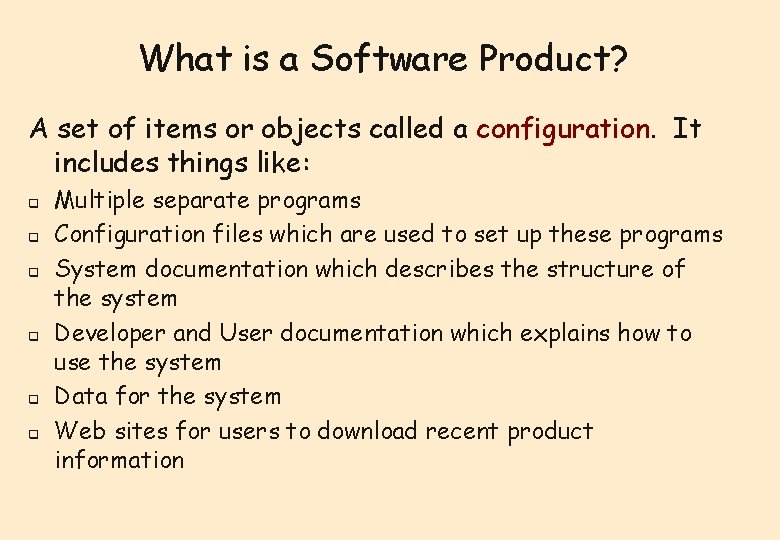 What is a Software Product?

A set of items or objects called a configuration. It includes things like:

- Multiple separate programs
- Configuration files which are used to set up these programs
- System documentation which describes the structure of the system
- Developer and User documentation which explains how to use the system
- Data for the system
- Web sites for users to download recent product information